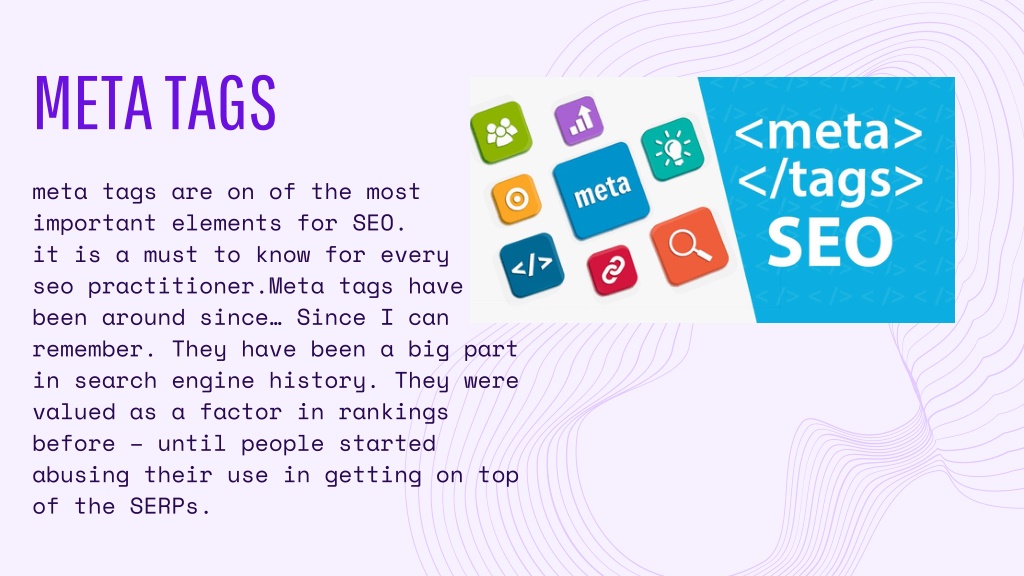 META TAGS

meta tags are on of the most important elements for SEO.
it is a must to know for every seo practitioner.Meta tags have been around since… Since I can remember. They have been a big part in search engine history. They were valued as a factor in rankings before – until people started abusing their use in getting on top of the SERPs.

meta

</>

<meta>
</tags>
SEO